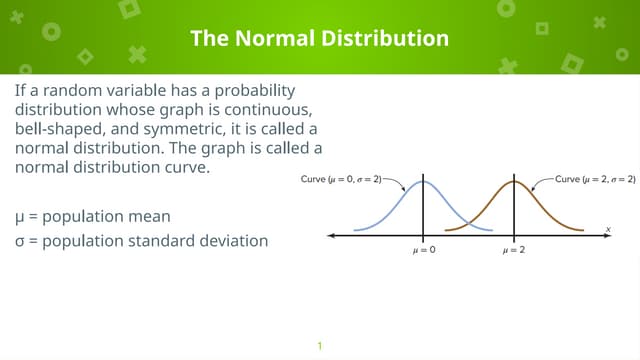 The Normal Distribution

If a random variable has a probability distribution whose graph is continuous, bell-shaped, and symmetric, it is called a normal distribution. The graph is called a normal distribution curve.

μ = population mean
σ = population standard deviation

Curve ($\mu = 0, \sigma = 2$)
Curve ($\mu = 2, \sigma = 2$)
$x$
$\mu = 0$
$\mu = 2$

1